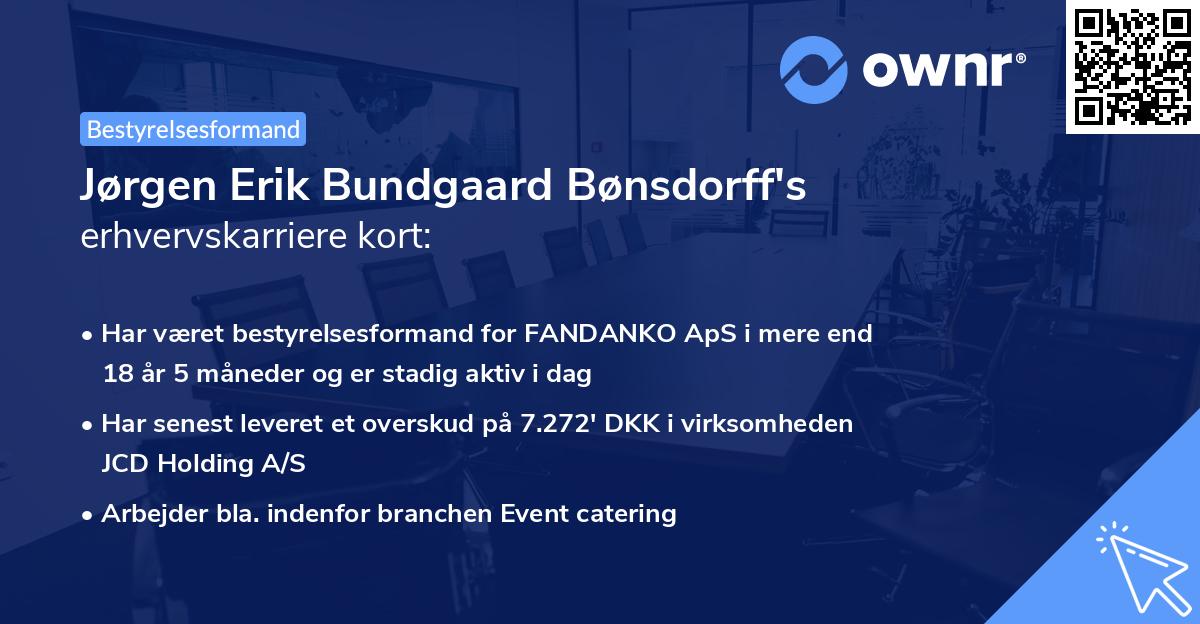 ownr®

Bestyrelsesformand

Jørgen Erik Bundgaard Bønsdorff's erhvervskarriere kort:

• Har været bestyrelsesformand for FANDANKO ApS i mere end 18 år 5 måneder og er stadig aktiv i dag

• Har senest leveret et overskud på 7.272' DKK i virksomheden JCD Holding A/S

• Arbejder bla. indenfor branchen Event catering